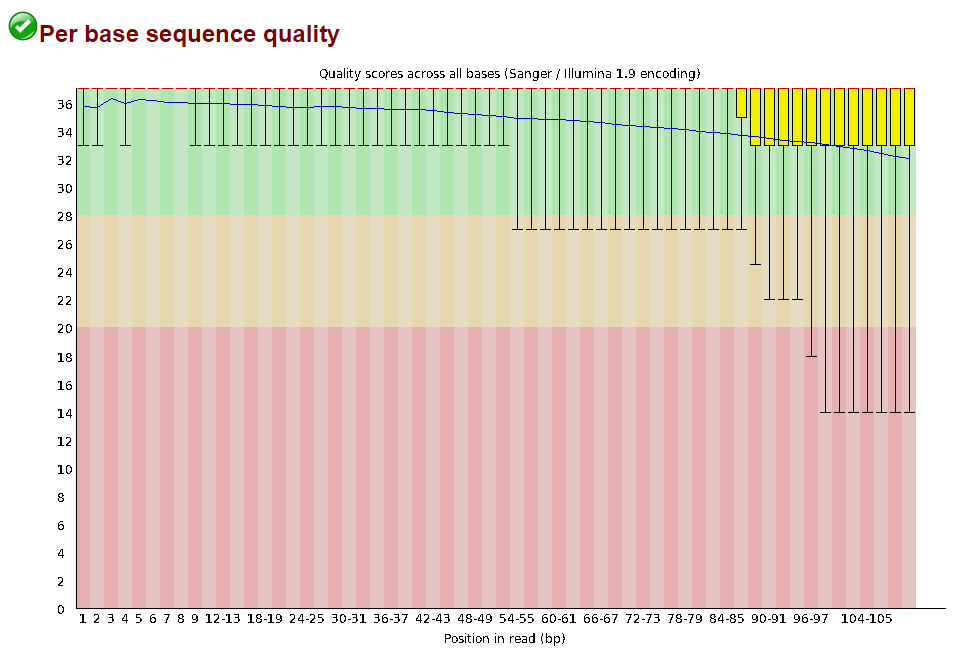 Per base sequence quality

Quality scores across all bases (Sanger / Illumina 1.9 encoding)

36
34
32
30
28
26
24
22
20
18
16
14
12
10
8
6
4
2
0

1 2 3 4 5 6 7 8 9 12-13 18-19 24-25 30-31 36-37 42-43 48-49 54-55 60-61 66-67 72-73 78-79 84-85 90-91 96-97 104-105

Position in read (bp)